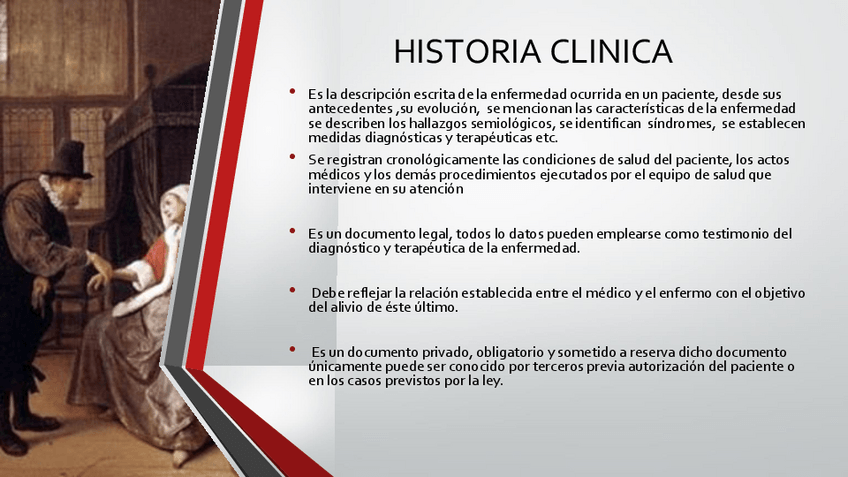 HISTORIA CLINICA

• Es la descripción escrita de la enfermedad ocurrida en un paciente, desde sus antecedentes ,su evolución, se mencionan las características de la enfermedad se describen los hallazgos semiológicos, se identifican síndromes, se establecen medidas diagnósticas y terapéuticas etc.

• Se registran cronológicamente las condiciones de salud del paciente, los actos médicos y los demás procedimientos ejecutados por el equipo de salud que interviene en su atención

• Es un documento legal, todos lo datos pueden emplearse como testimonio del diagnóstico y terapéutica de la enfermedad.

• Debe reflejar la relación establecida entre el médico y el enfermo con el objetivo del alivio de éste último.

• Es un documento privado, obligatorio y sometido a reserva dicho documento únicamente puede ser conocido por terceros previa autorización del paciente o en los casos previstos por la ley.